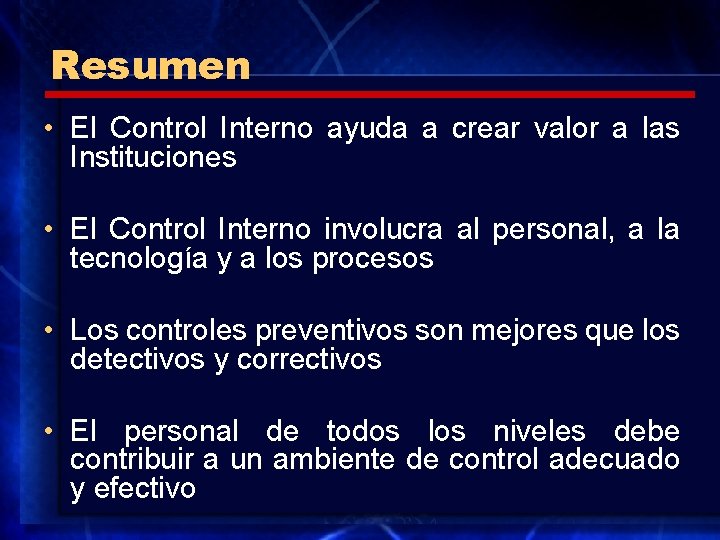 Resumen

• El Control Interno ayuda a crear valor a las Instituciones

• El Control Interno involucra al personal, a la tecnología y a los procesos

• Los controles preventivos son mejores que los detectivos y correctivos

• El personal de todos los niveles debe contribuir a un ambiente de control adecuado y efectivo